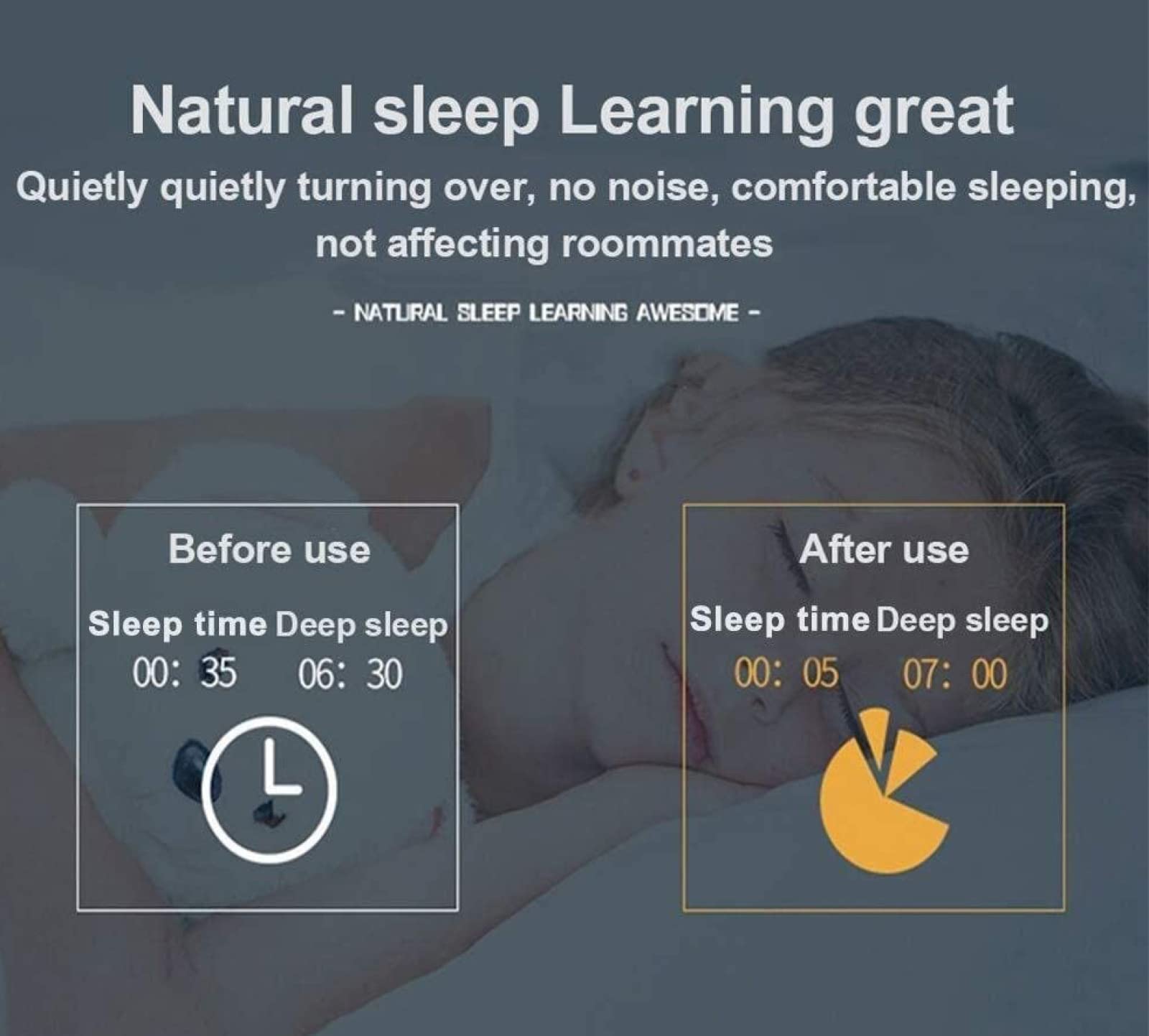 Natural sleep Learning great

Quietly quietly turning over, no noise, comfortable sleeping, not affecting roommates

- NATURAL SLEEP LEARNING AWESOME -

Before use

Sleep time Deep sleep
00: 35 06: 30

After use

Sleep time Deep sleep
00: 05 07: 00